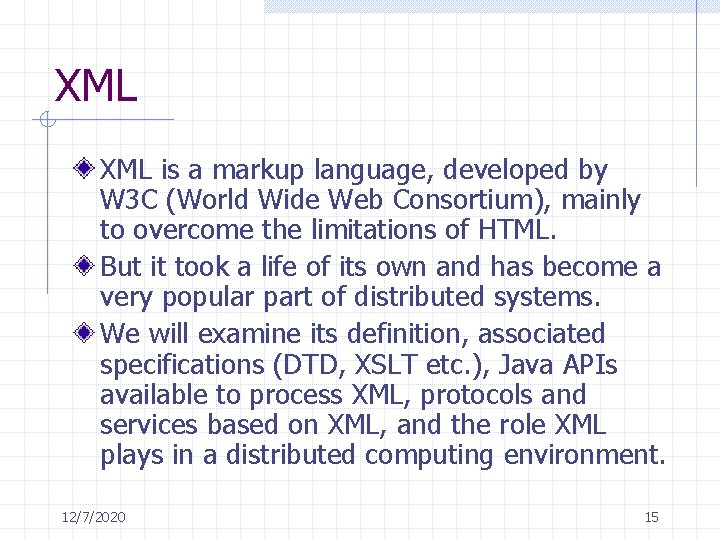 XML

XML is a markup language, developed by W3C (World Wide Web Consortium), mainly to overcome the limitations of HTML.

But it took a life of its own and has become a very popular part of distributed systems.

We will examine its definition, associated specifications (DTD, XSLT etc.), Java APIs available to process XML, protocols and services based on XML, and the role XML plays in a distributed computing environment.

12/7/2020

15